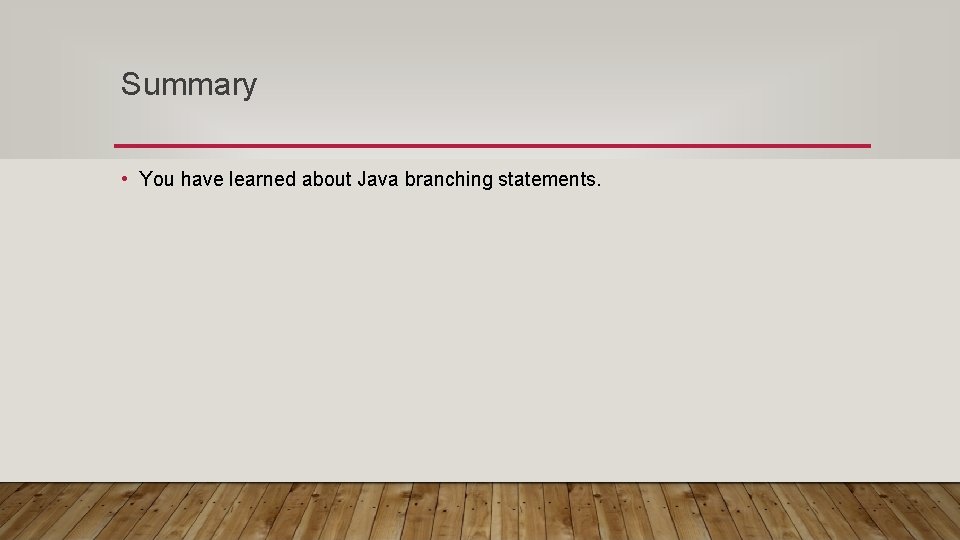 Summary

• You have learned about Java branching statements.